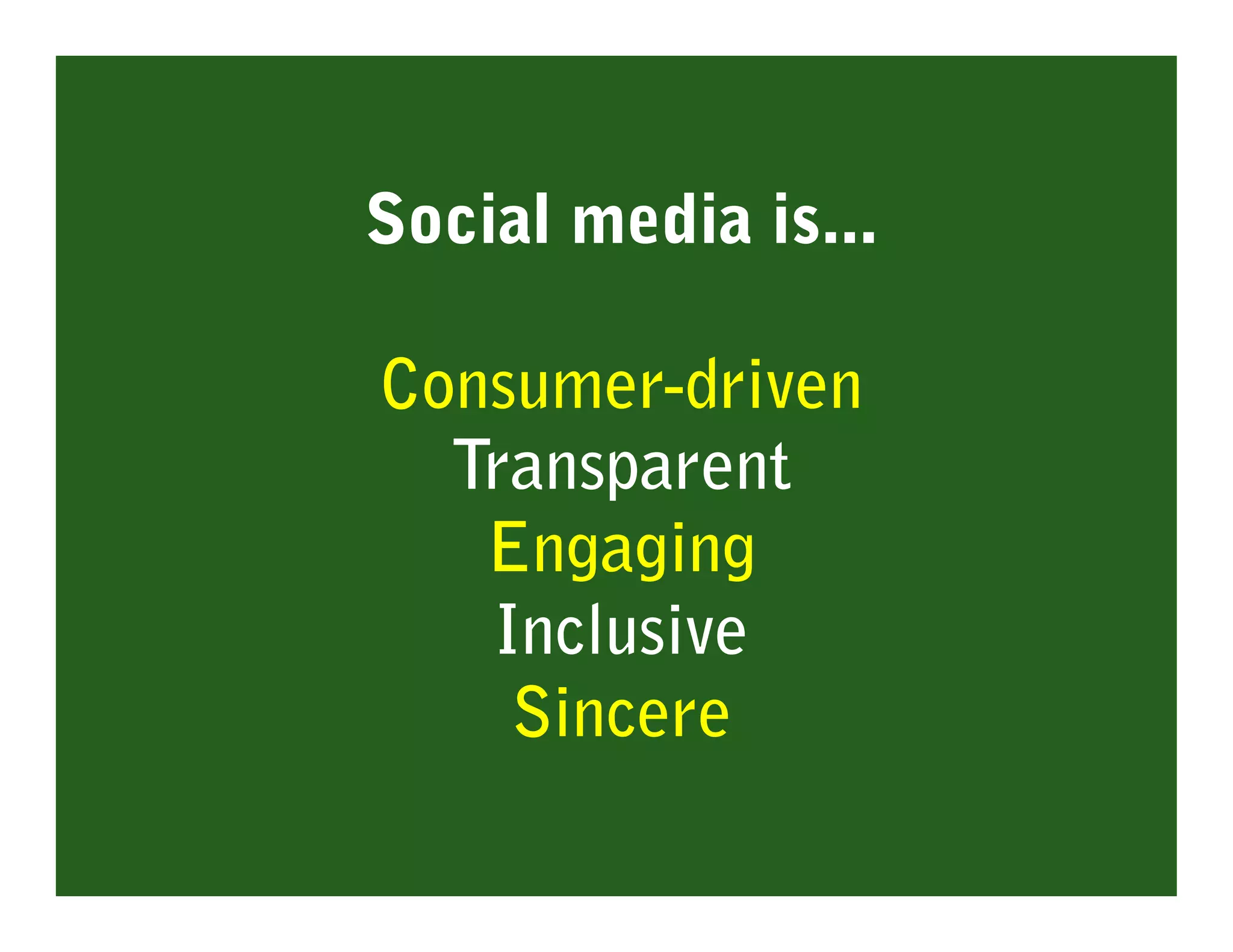 Social media is...

Consumer-driven
Transparent
Engaging
Inclusive
Sincere